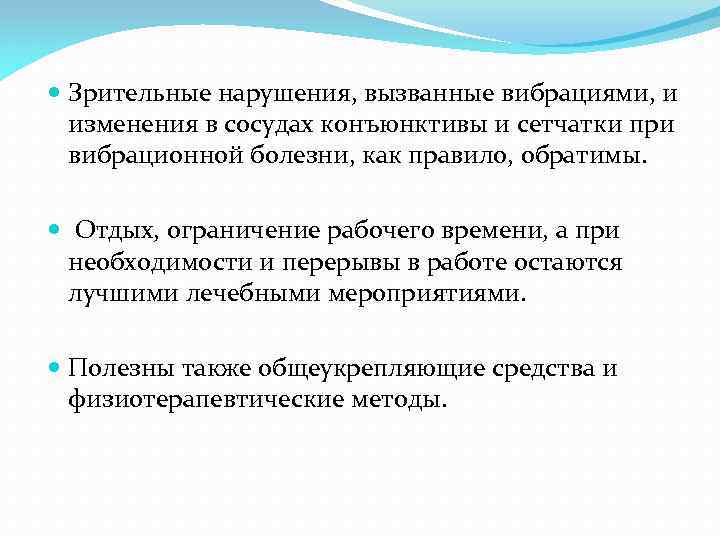 Зрительные нарушения, вызванные вибрациями, и изменения в сосудах конъюнктивы и сетчатки при вибрационной болезни, как правило, обратимы.

Отдых, ограничение рабочего времени, а при необходимости и перерывы в работе остаются лучшими лечебными мероприятиями.

Полезны также общеукрепляющие средства и физиотерапевтические методы.